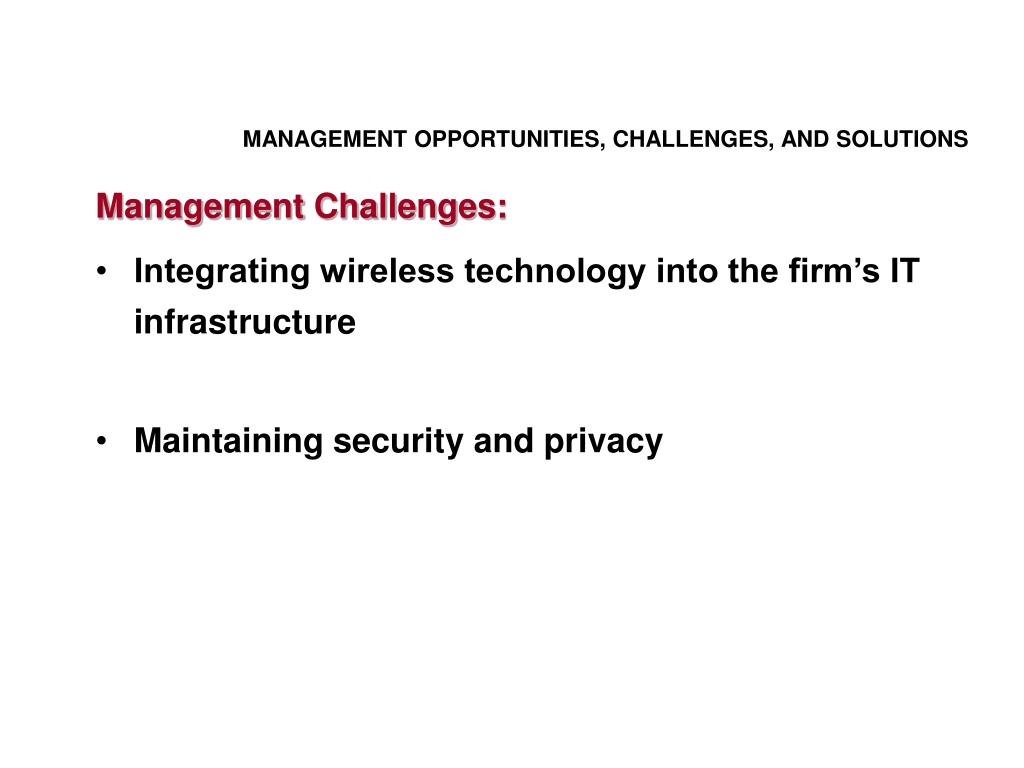 MANAGEMENT OPPORTUNITIES, CHALLENGES, AND SOLUTIONS

Management Challenges:

• Integrating wireless technology into the firm's IT infrastructure

• Maintaining security and privacy